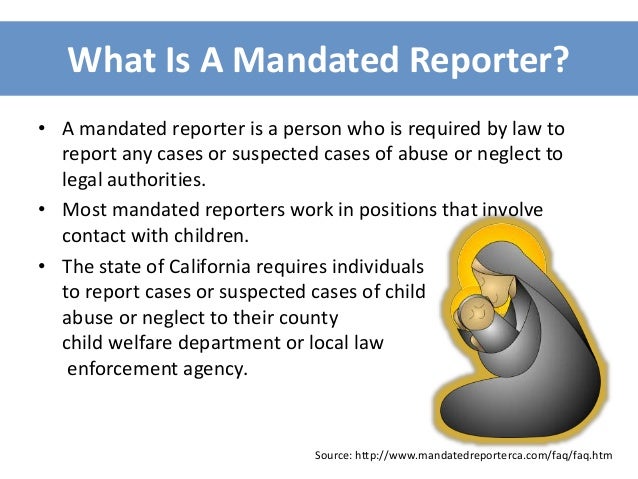 What Is A Mandated Reporter?

• A mandated reporter is a person who is required by law to report any cases or suspected cases of abuse or neglect to legal authorities.

• Most mandated reporters work in positions that involve contact with children.

• The state of California requires individuals to report cases or suspected cases of child abuse or neglect to their county child welfare department or local law enforcement agency.

Source: http://www.mandatedreporterca.com/faq/faq.htm